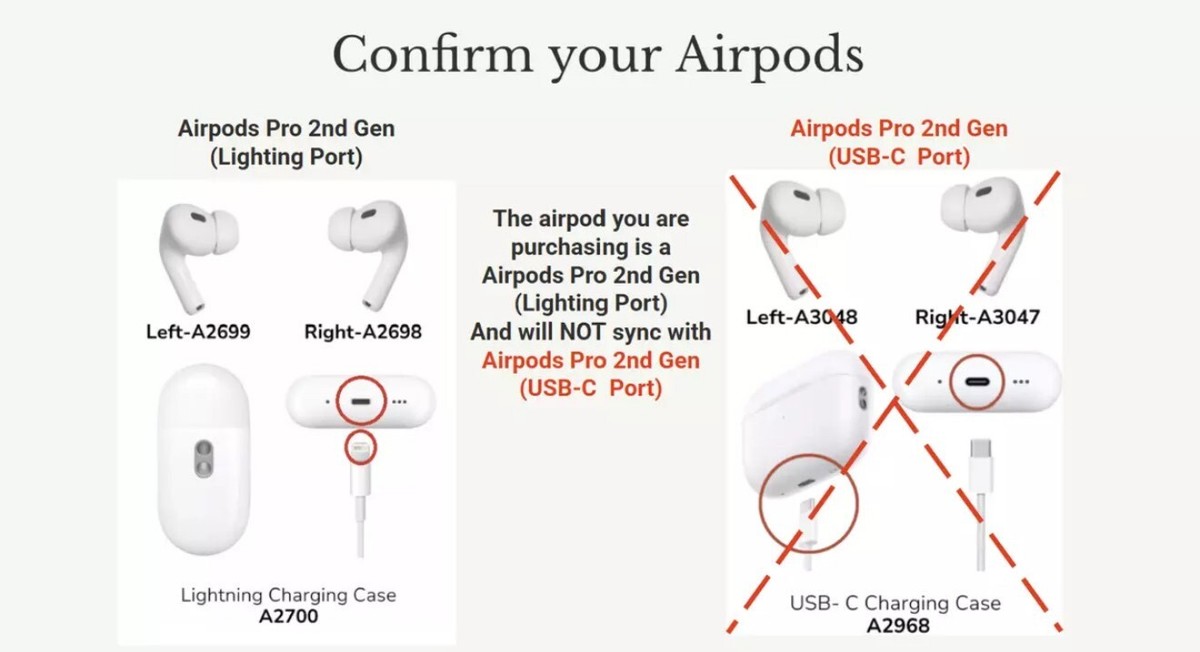 Confirm your Airpods

Airpods Pro 2nd Gen
(Lighting Port)

Left-A2699

Right-A2698

Lightning Charging Case
A2700

The airpod you are purchasing is a Airpods Pro 2nd Gen (Lighting Port) And will NOT sync with Airpods Pro 2nd Gen (USB-C Port)

Airpods Pro 2nd Gen
(USB-C Port)

Left-A3048

Right-A3047

USB- C Charging Case
A2968